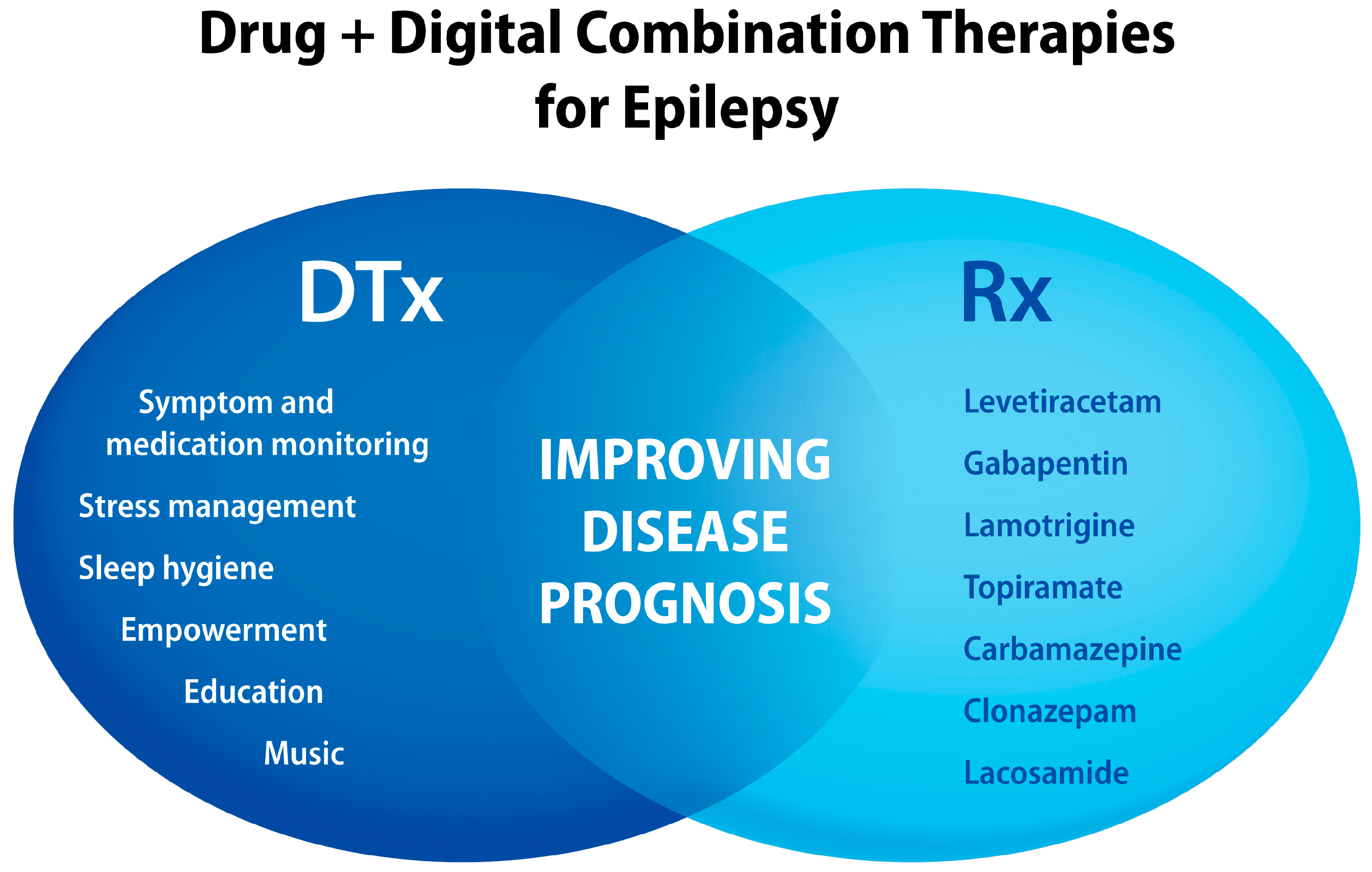 Drug + Digital Combination Therapies for Epilepsy

DTx

Symptom and medication monitoring

Stress management

Sleep hygiene

Empowerment

Education

Music

IMPROVING DISEASE PROGNOSIS

Rx

Levetiracetam

Gabapentin

Lamotrigine

Topiramate

Carbamazepine

Clonazepam

Lacosamide